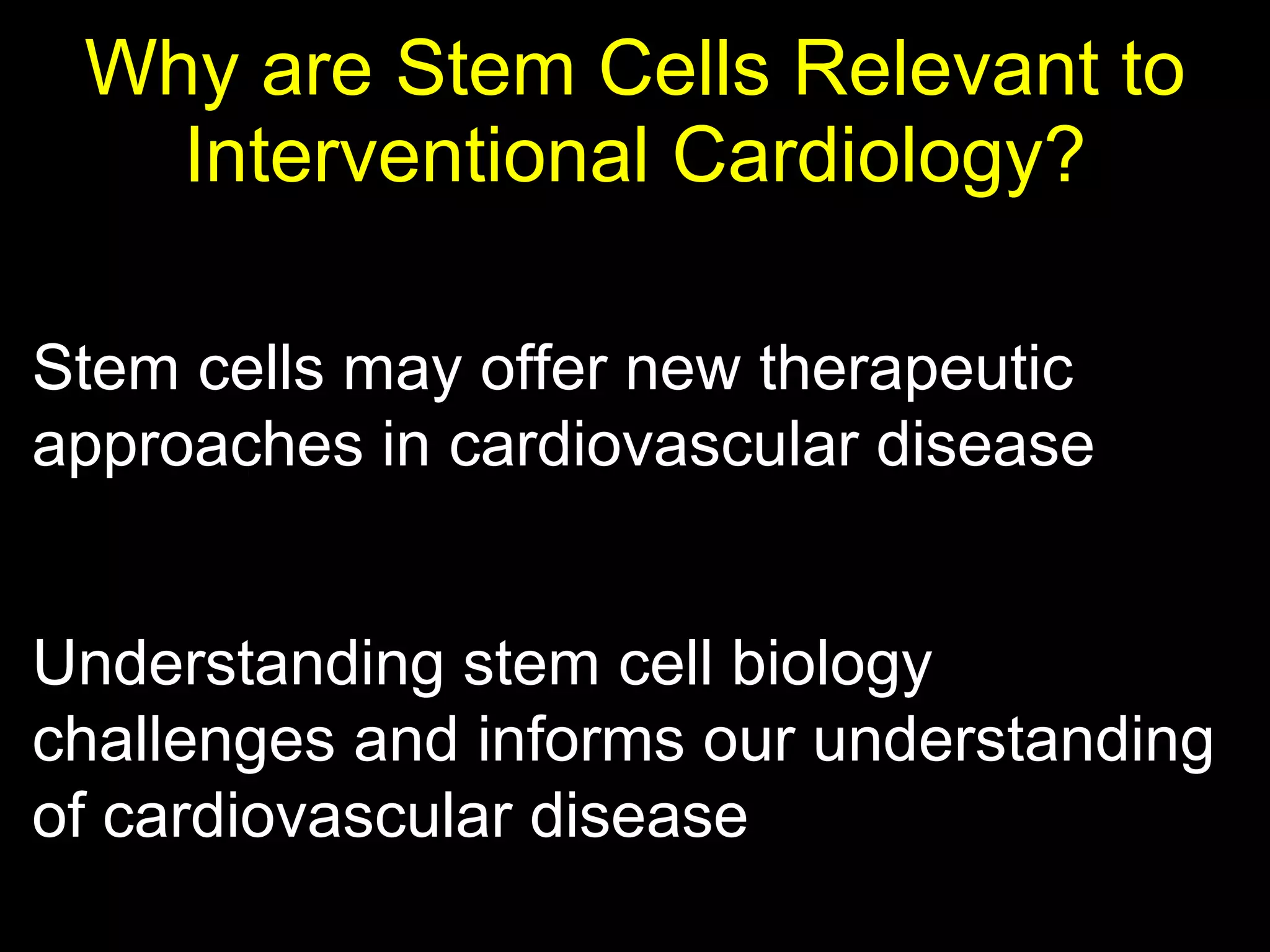 Why are Stem Cells Relevant to Interventional Cardiology?

Stem cells may offer new therapeutic approaches in cardiovascular disease

Understanding stem cell biology challenges and informs our understanding of cardiovascular disease